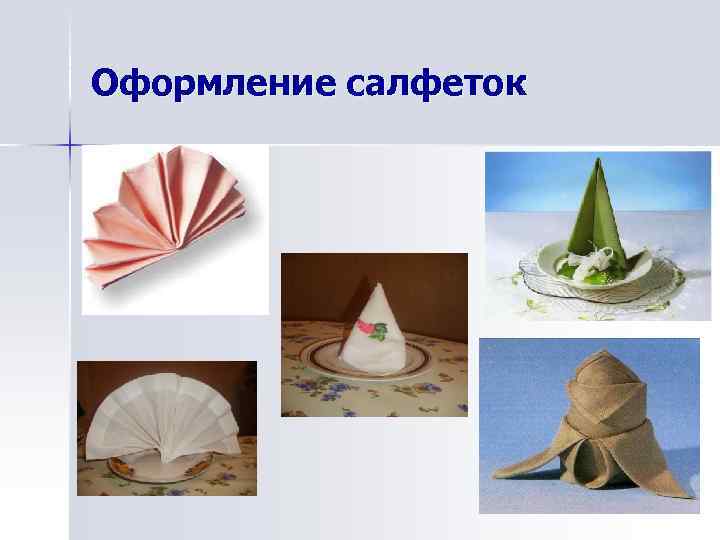 Оформление салфеток